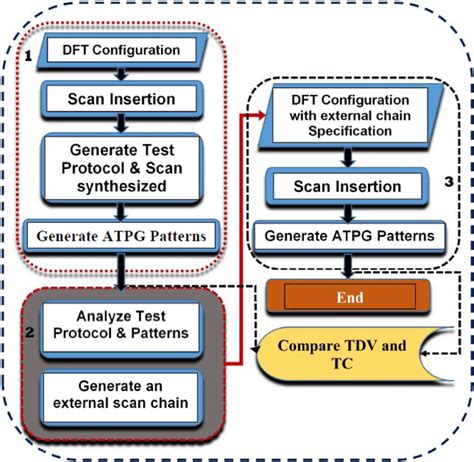 1

DFT Configuration

Scan Insertion

Generate Test Protocol & Scan synthesized

Generate ATPG Patterns

2

Analyze Test Protocol & Patterns

Generate an external scan chain

DFT Configuration with external chain Specification

Scan Insertion

3

Generate ATPG Patterns

End

Compare TDV and TC